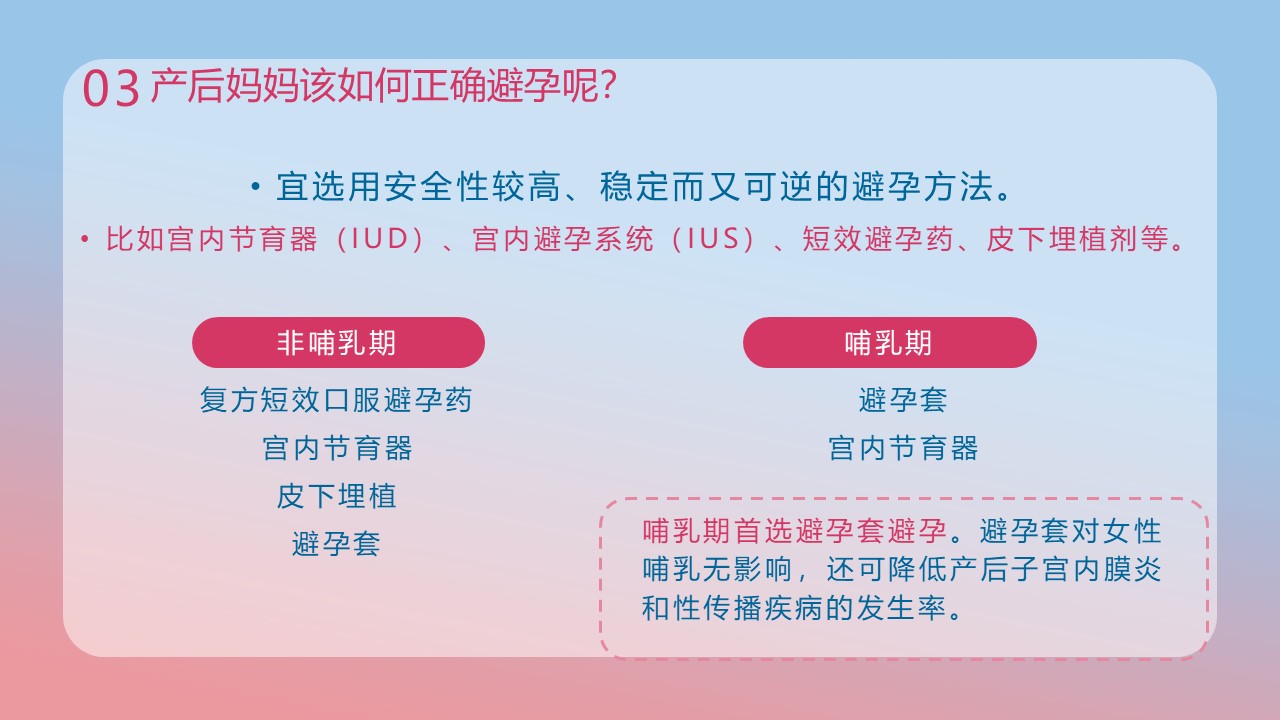 03 产后妈妈该如何正确避孕呢?

• 宜选用安全性较高、稳定而又可逆的避孕方法。

• 比如宫内节育器（IUD）、宫内避孕系统（IUS）、短效避孕药、皮下埋植剂等。

非哺乳期

复方短效口服避孕药
宫内节育器
皮下埋植
避孕套

哺乳期

避孕套
宫内节育器

哺乳期首选避孕套避孕。避孕套对女性哺乳无影响，还可降低产后子宫内膜炎和性传播疾病的发生率。